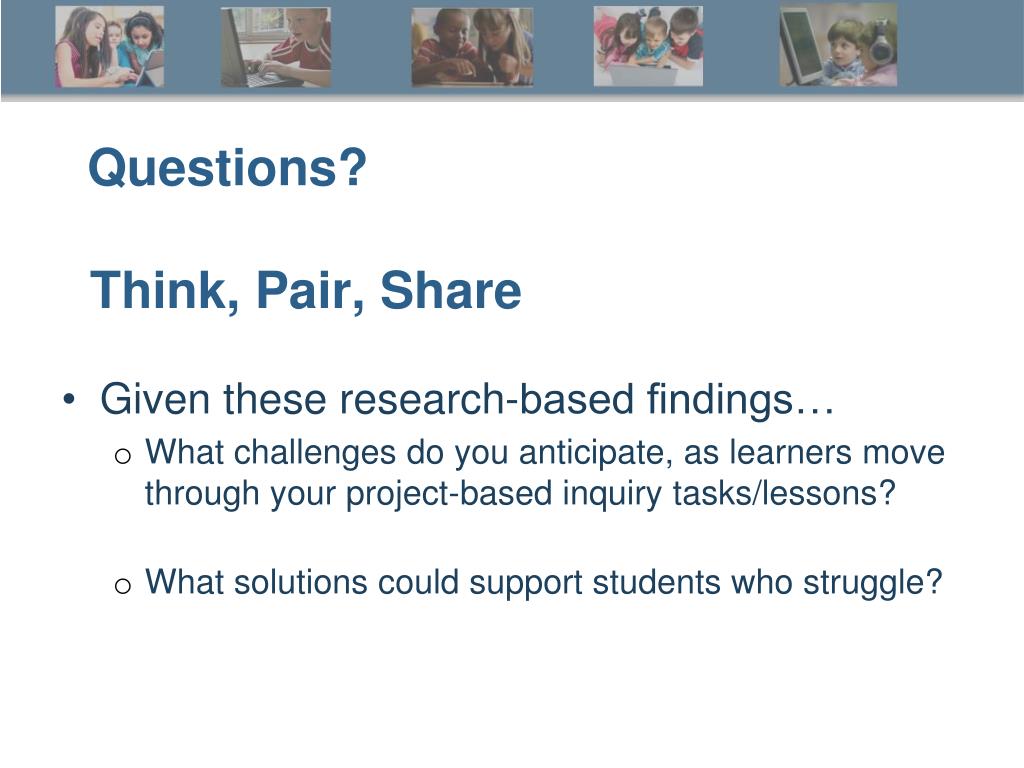 Questions?

Think, Pair, Share

• Given these research-based findings…
  o What challenges do you anticipate, as learners move through your project-based inquiry tasks/lessons?

  o What solutions could support students who struggle?